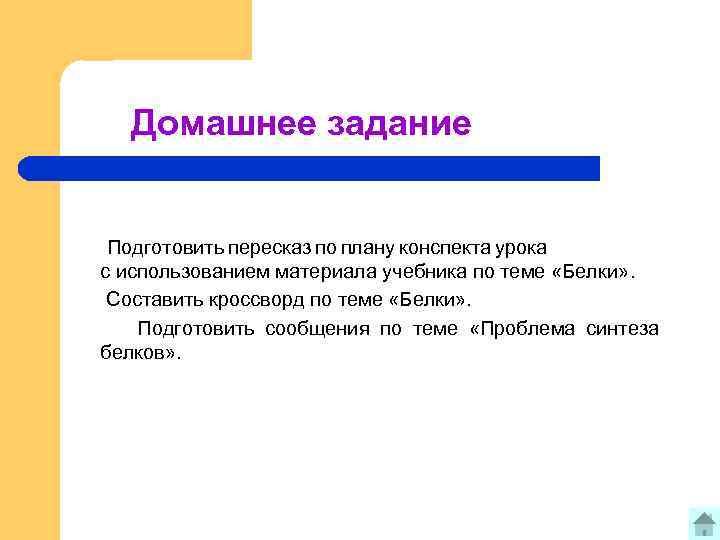 Домашнее задание

Подготовить пересказ по плану конспекта урока с использованием материала учебника по теме «Белки».

Составить кроссворд по теме «Белки».

Подготовить сообщения по теме «Проблема синтеза белков».